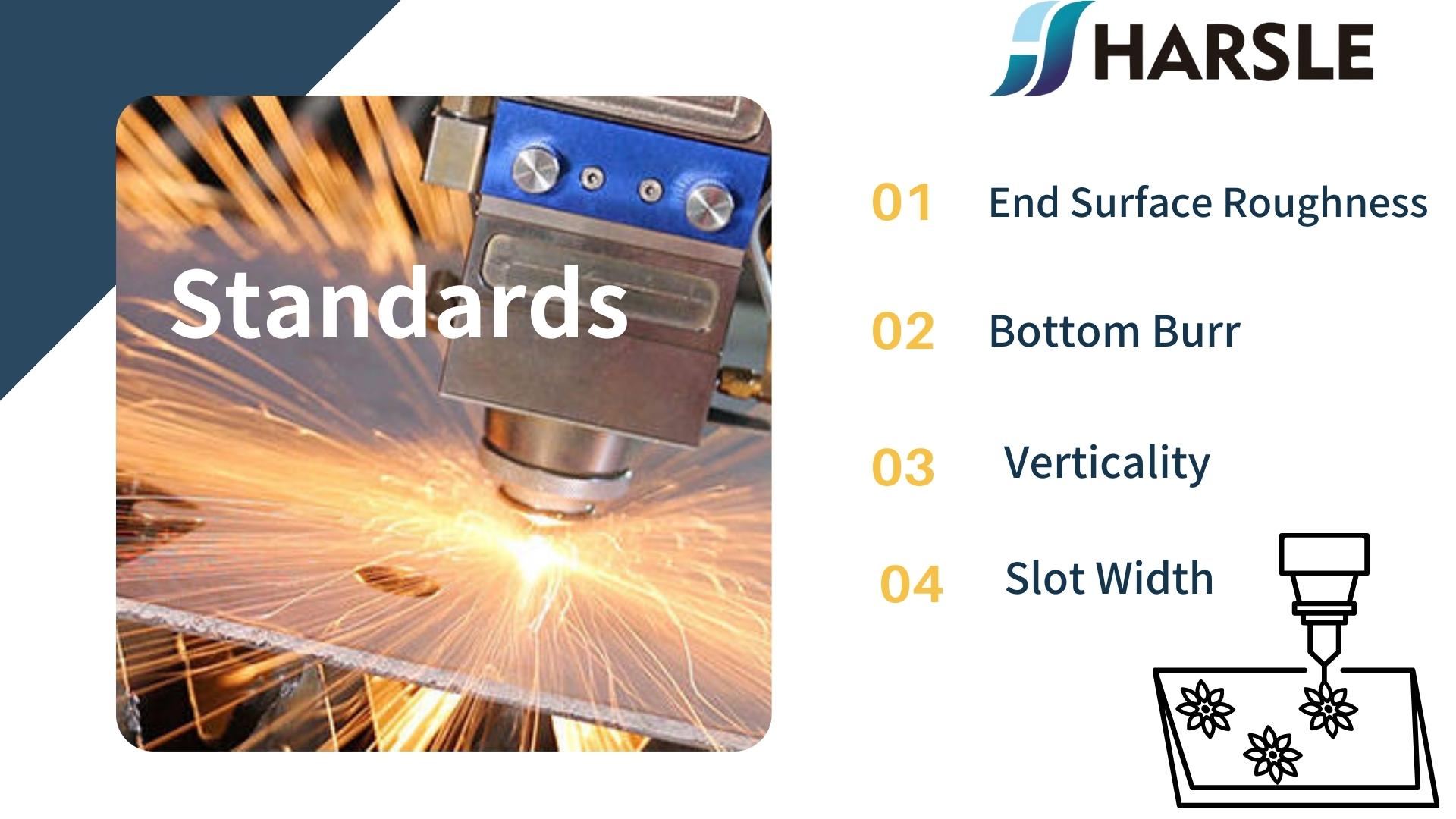 HARSLE

Standards

01 End Surface Roughness

02 Bottom Burr

03 Verticality

04 Slot Width